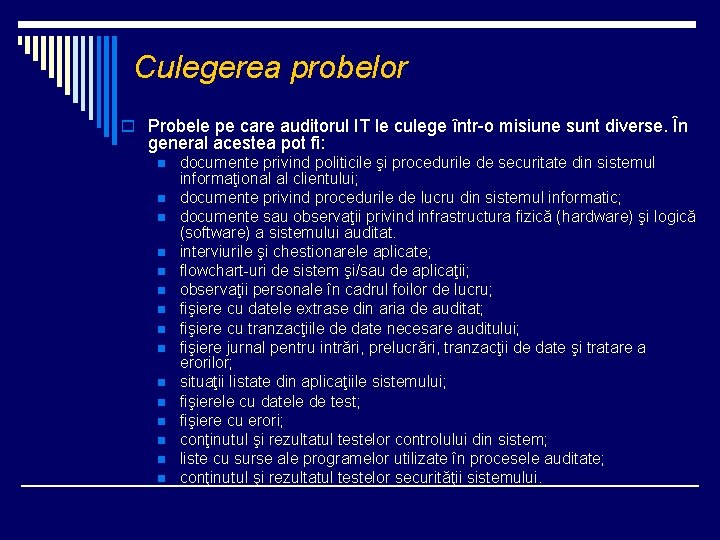 Culegerea probelor

Probele pe care auditorul IT le culege într-o misiune sunt diverse. În general acestea pot fi:

documente privind politicile şi procedurile de securitate din sistemul informaţional al clientului;
documente privind procedurile de lucru din sistemul informatic;
documente sau observaţii privind infrastructura fizică (hardware) şi logică (software) a sistemului auditat.
interviurile şi chestionarele aplicate;
flowchart-uri de sistem şi/sau de aplicaţii;
observaţii personale în cadrul foilor de lucru;
fişiere cu datele extrase din aria de auditat;
fişiere cu tranzacţiile de date necesare auditului;
fişiere jurnal pentru intrări, prelucrări, tranzacţii de date şi tratare a erorilor;
situaţii listate din aplicaţiile sistemului;
fişierele cu datele de test;
fişiere cu erori;
conţinutul şi rezultatul testelor controlului din sistem;
liste cu surse ale programelor utilizate în procesele auditate;
conţinutul şi rezultatul testelor securităţii sistemului.